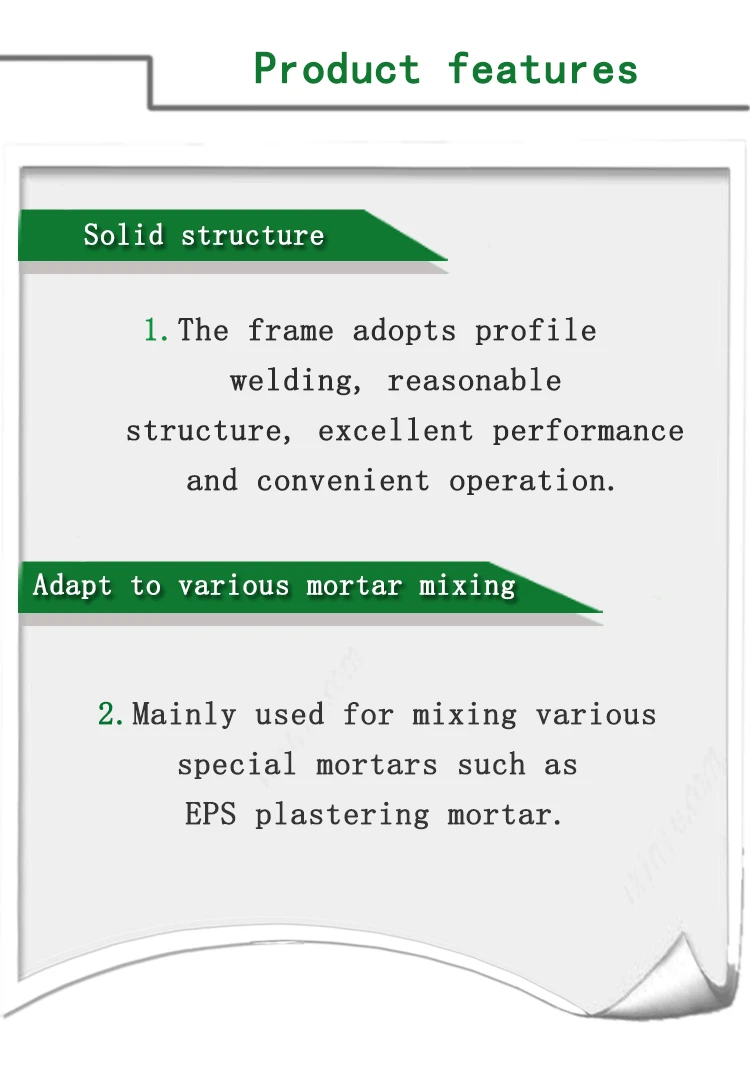 Product features

Solid structure

1. The frame adopts profile welding, reasonable structure, excellent performance and convenient operation.

Adapt to various mortar mixing

2. Mainly used for mixing various special mortars such as EPS plastering mortar.